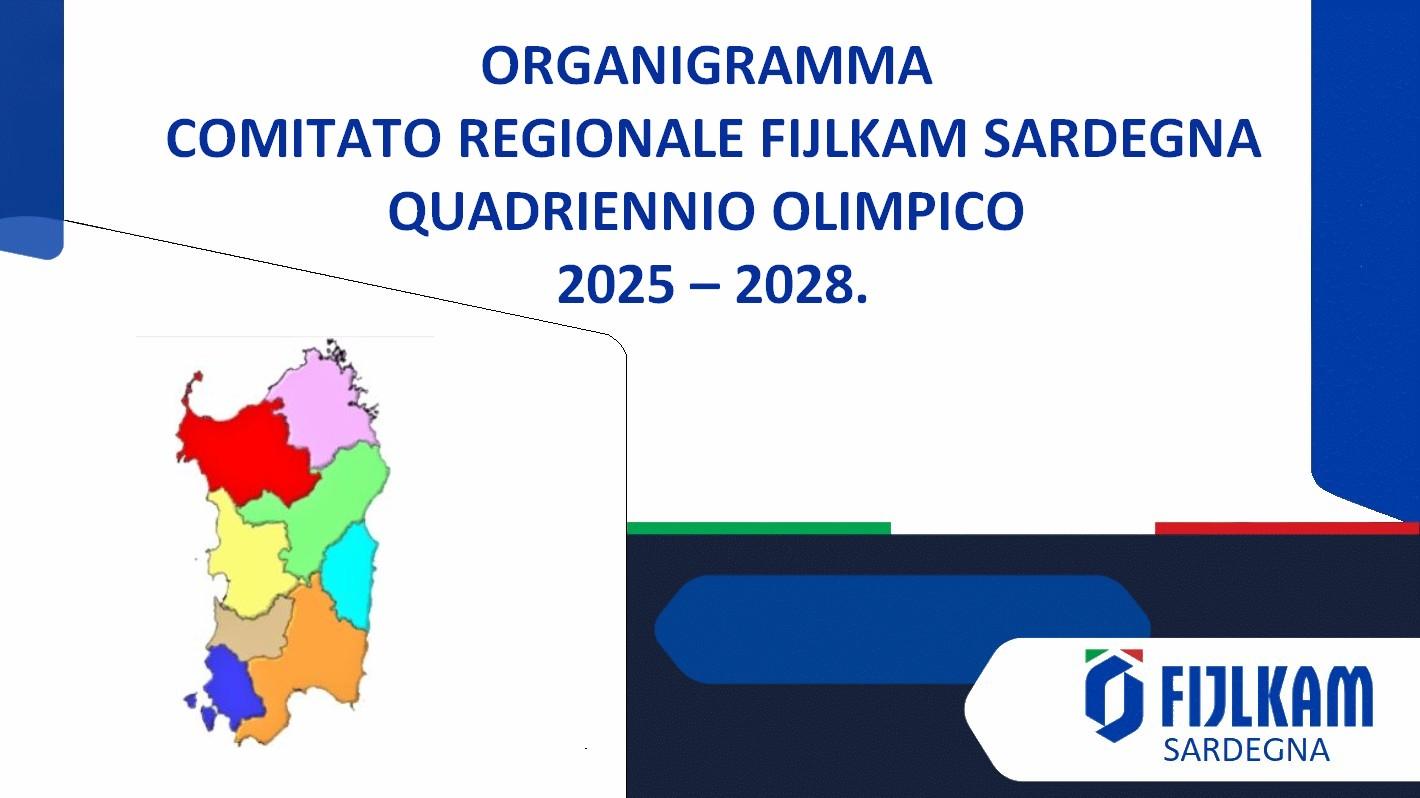 ORGANIGRAMMA
COMITATO REGIONALE FIJLKAM SARDEGNA
QUADRIENNIO OLIMPICO
2025 – 2028.

FIJLKAM
SARDEGNA